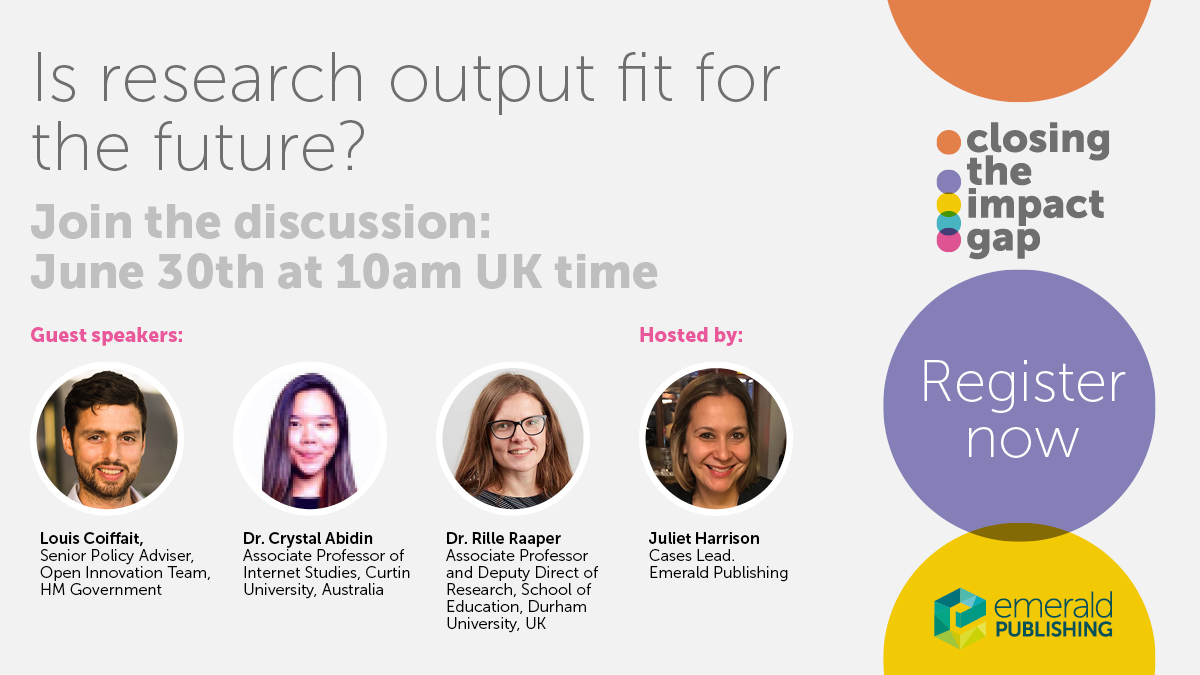 Is research output fit for the future?

Join the discussion:
June 30th at 10am UK time

Guest speakers:

Louis Coiffait,
Senior Policy Adviser, Open Innovation Team, HM Government

Dr. Crystal Abidin
Associate Professor of Internet Studies, Curtin University, Australia

Dr. Rille Raaper
Associate Professor and Deputy Direct of Research, School of Education, Durham University, UK

Hosted by:

Juliet Harrison
Cases Lead.
Emerald Publishing

closing the impact gap

Register now

emerald PUBLISHING